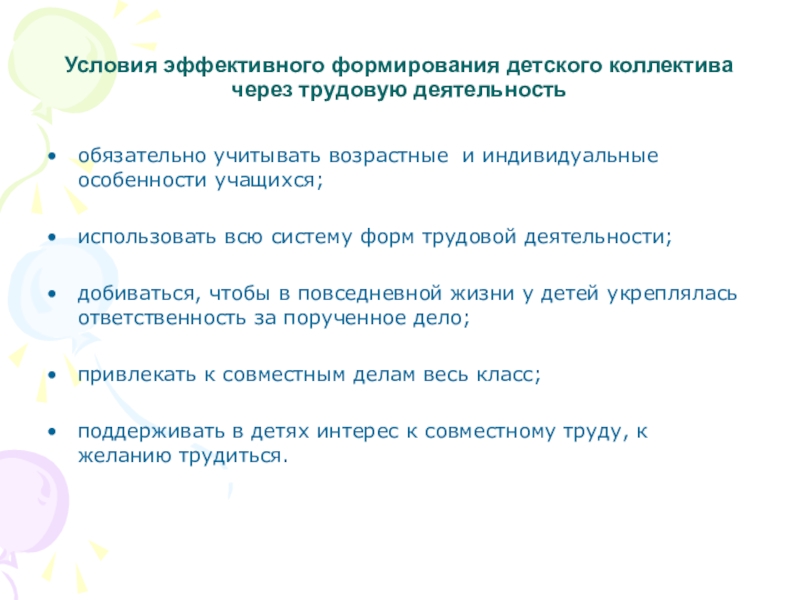 Условия эффективного формирования детского коллектива через трудовую деятельность

• обязательно учитывать возрастные и индивидуальные особенности учащихся;

• использовать всю систему форм трудовой деятельности;

• добиваться, чтобы в повседневной жизни у детей укреплялась ответственность за порученное дело;

• привлекать к совместным делам весь класс;

• поддерживать в детях интерес к совместному труду, к желанию трудиться.